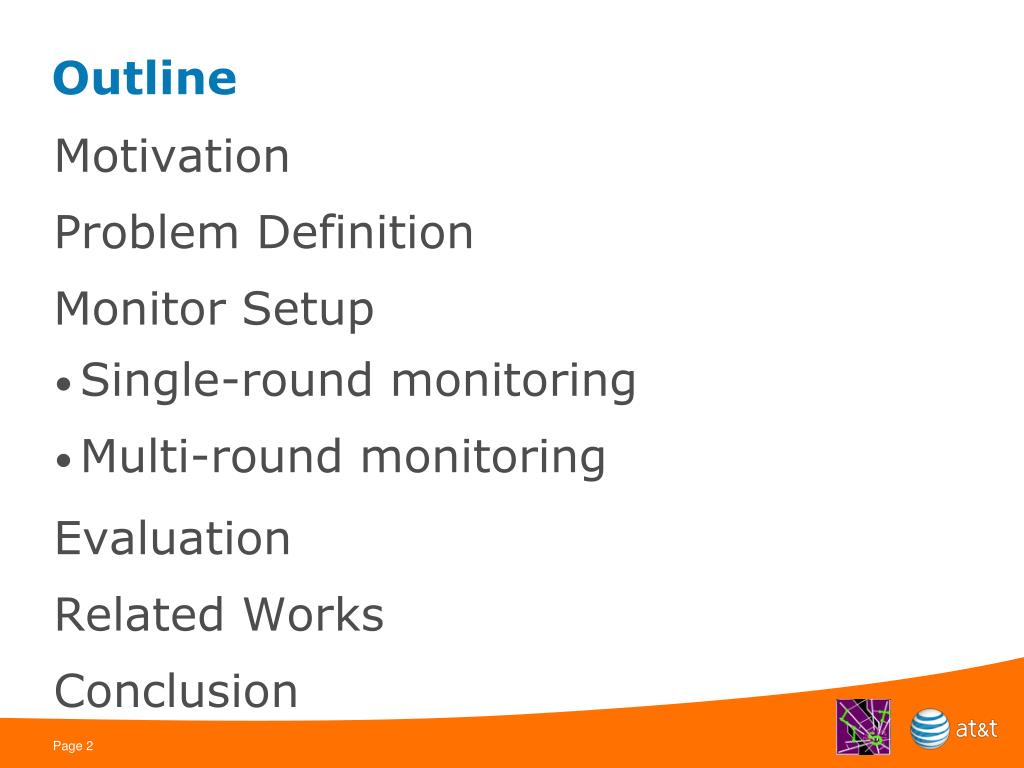 Outline

Motivation

Problem Definition

Monitor Setup

• Single-round monitoring

• Multi-round monitoring

Evaluation

Related Works

Conclusion

Page 2

at&t